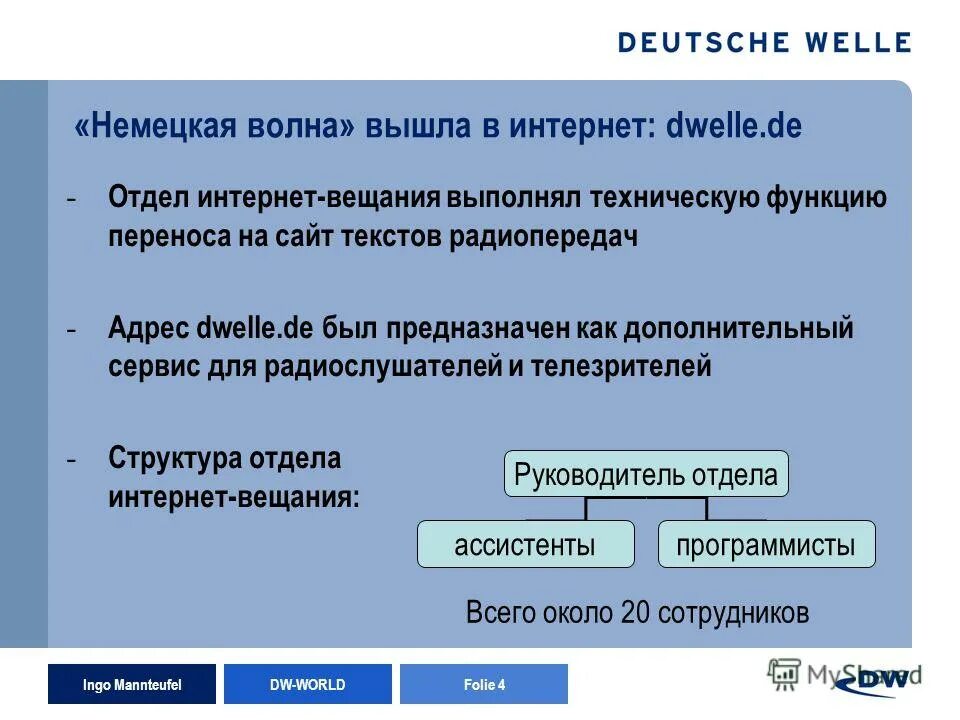 DEUTSCHE WELLE

«Немецкая волна» вышла в интернет: dwelle.de

- Отдел интернет-вещания выполнял техническую функцию переноса на сайт текстов радиопередач

- Адрес dwelle.de был предназначен как дополнительный сервис для радиослушателей и телезрителей

- Структура отдела интернет-вещания:

Руководитель отдела

ассистенты

программисты

Всего около 20 сотрудников

Ingo Mannteufel

DW-WORLD

Folie 4

MyShared

DW